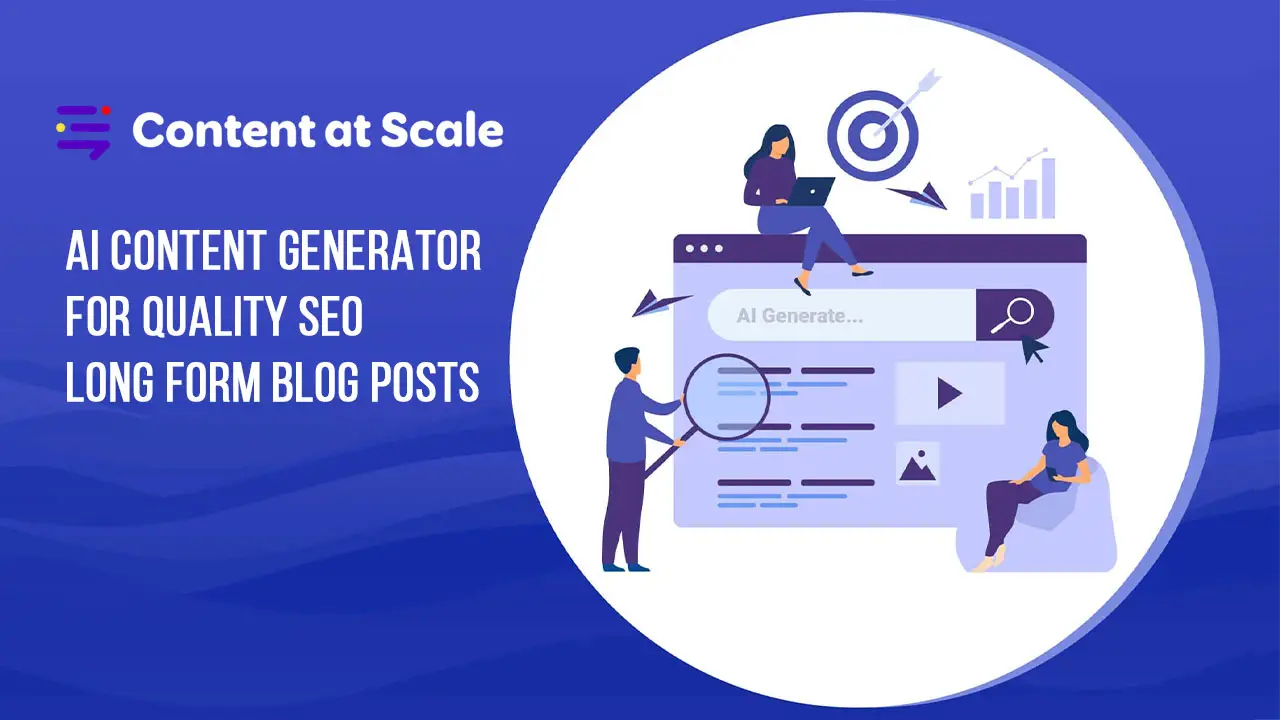 Content at Scale

AI CONTENT GENERATOR FOR QUALITY SEO LONG FORM BLOG POSTS

AI Generate...